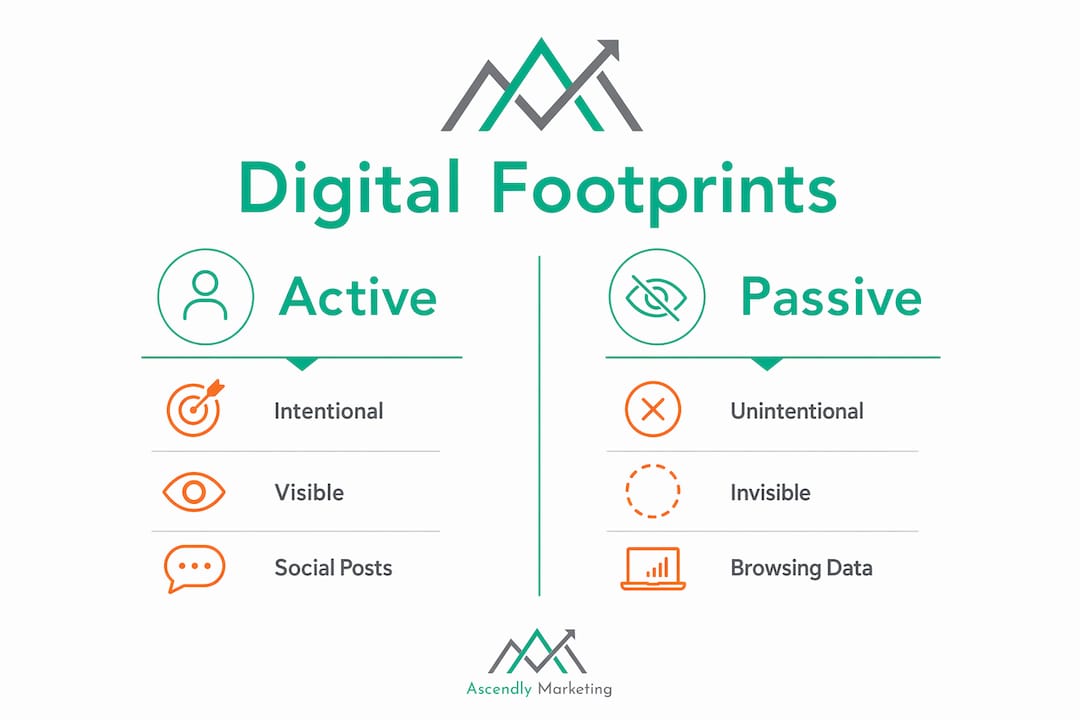 Digital Footprints

Active

Intentional

Visible

Social Posts

Passive

Unintentional

Invisible

Browsing Data

Ascendly Marketing